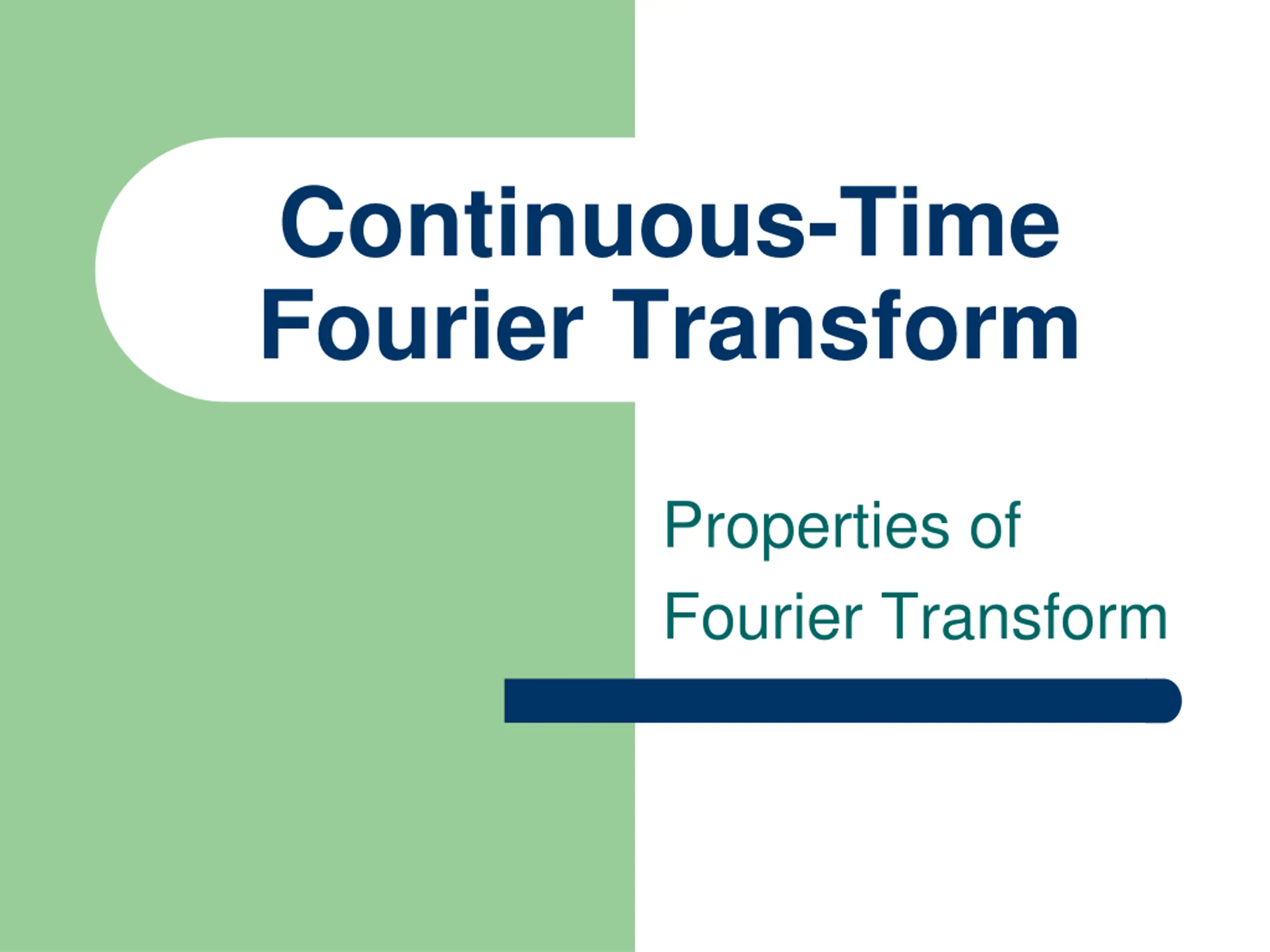 Continuous-Time Fourier Transform

Properties of Fourier Transform